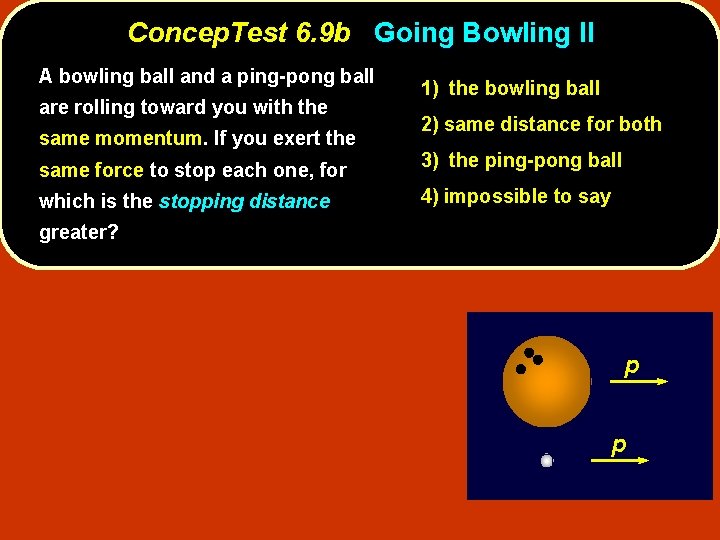 ConcepTest 6.9b Going Bowling II

A bowling ball and a ping-pong ball are rolling toward you with the same momentum. If you exert the same force to stop each one, for which is the stopping distance greater?

1) the bowling ball
2) same distance for both
3) the ping-pong ball
4) impossible to say

$p$

$p$